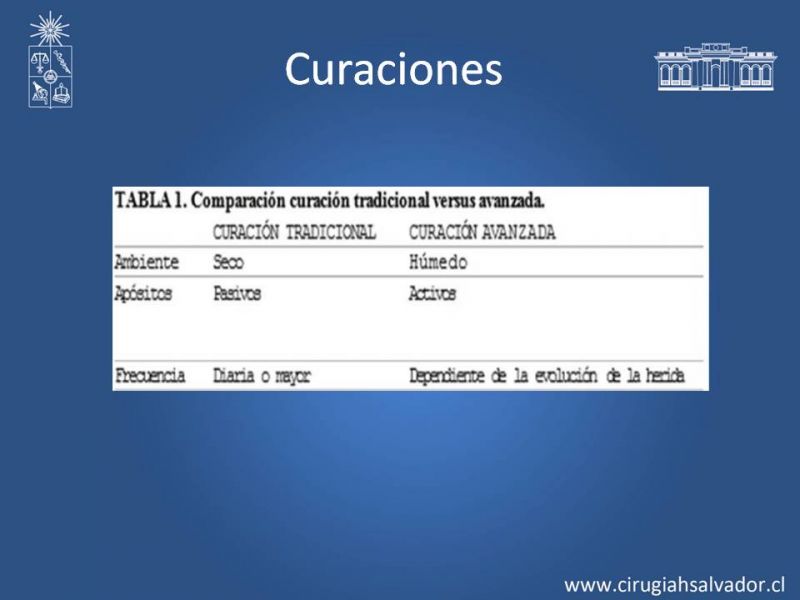 Curaciones

TABLA 1. Comparación curación tradicional versus avanzada.

| | CURACIÓN TRADICIONAL | CURACIÓN AVANZADA |
|---|---|---|
| Ambiente | Seco | Húmedo |
| Apósitos | Pasivos | Activos |
| Frecuencia | Diaria o mayor | Dependiente de la evolución de la herida |

www.cirugiahsalvador.cl